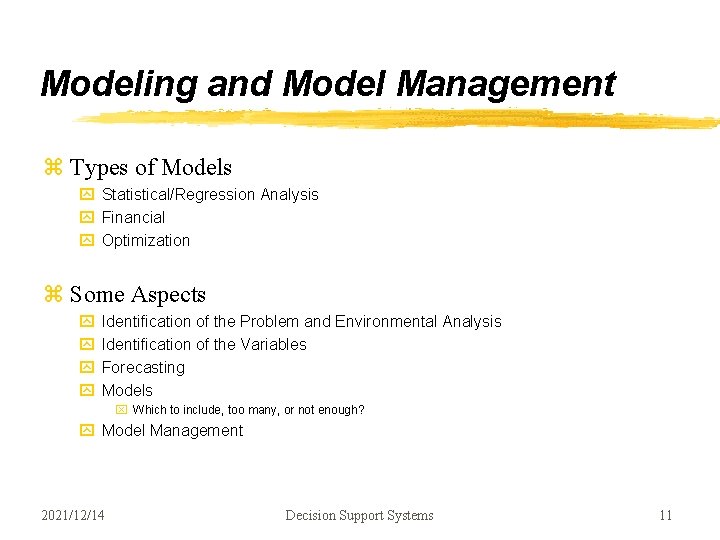 Modeling and Model Management

Types of Models
Statistical/Regression Analysis
Financial
Optimization

Some Aspects
Identification of the Problem and Environmental Analysis
Identification of the Variables
Forecasting
Models
Which to include, too many, or not enough?
Model Management

2021/12/14

Decision Support Systems

11